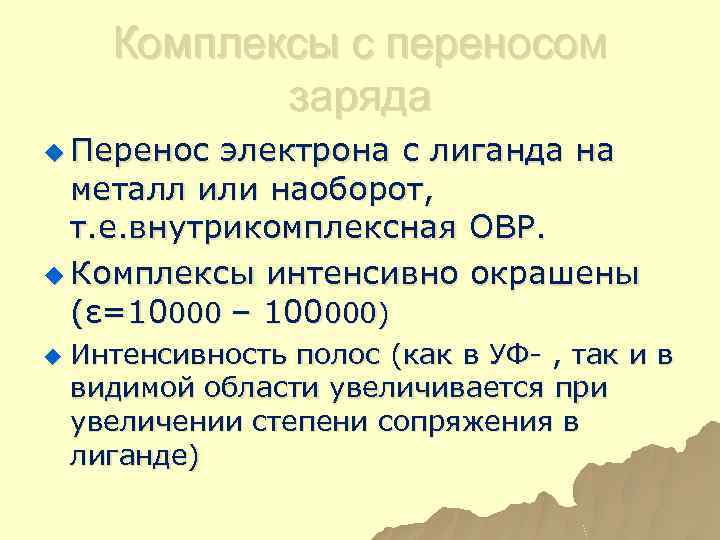 Комплексы с переносом заряда

Перенос электрона с лиганда на металл или наоборот, т.е.внутрикомплексная ОВР.

Комплексы интенсивно окрашены (ε=10000 – 100000)

Интенсивность полос (как в УФ- , так и в видимой области увеличивается при увеличении степени сопряжения в лиганде)